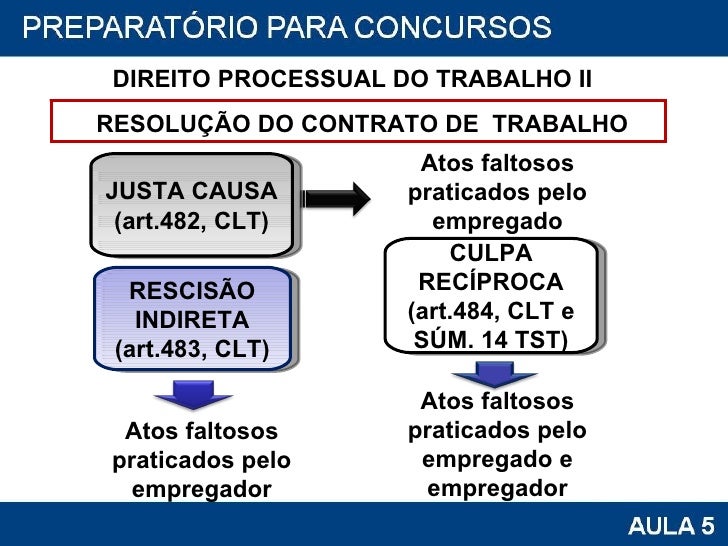 PREPARATÓRIO PARA CONCURSOS

DIREITO PROCESSUAL DO TRABALHO II

RESOLUÇÃO DO CONTRATO DE TRABALHO

JUSTA CAUSA (art.482, CLT)

Atos faltosos praticados pelo empregado

RESCISÃO INDIRETA (art.483, CLT)

Atos faltosos praticados pelo empregador

CULPA RECÍPROCA (art.484, CLT e SÚM. 14 TST)

Atos faltosos praticados pelo empregado e empregador

AULA 5